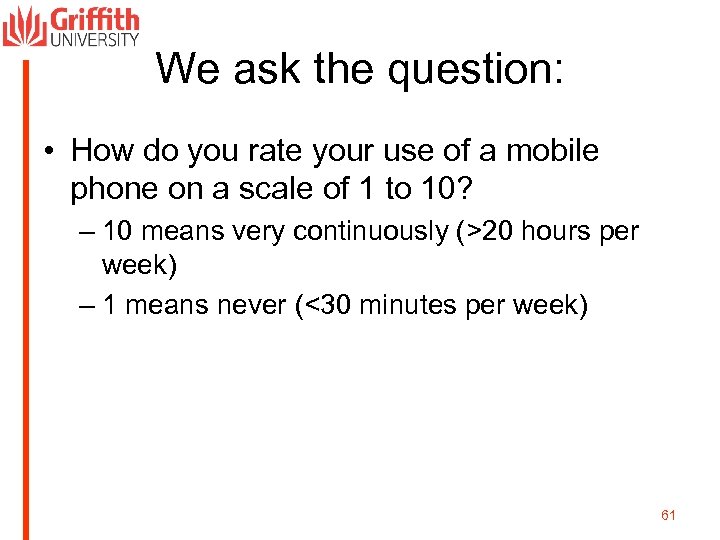 Griffith UNIVERSITY

We ask the question:

• How do you rate your use of a mobile phone on a scale of 1 to 10?

– 10 means very continuously (>20 hours per week)

– 1 means never (<30 minutes per week)

61